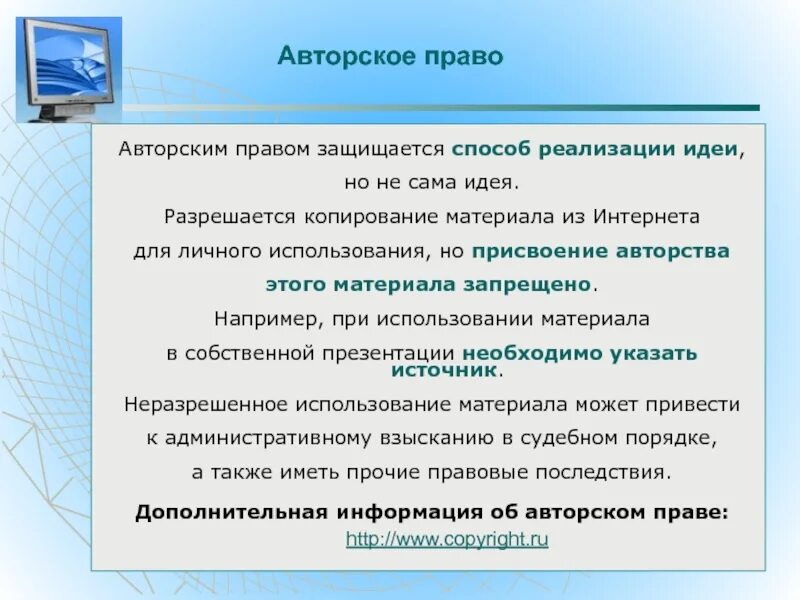 Авторское право

Авторским правом защищается способ реализации идеи, но не сама идея.

Разрешается копирование материала из Интернета для личного использования, но присвоение авторства этого материала запрещено.

Например, при использовании материала в собственной презентации необходимо указать источник.

Неразрешенное использование материала может привести к административному взысканию в судебном порядке, а также иметь прочие правовые последствия.

Дополнительная информация об авторском праве:
http://www.copyright.ru